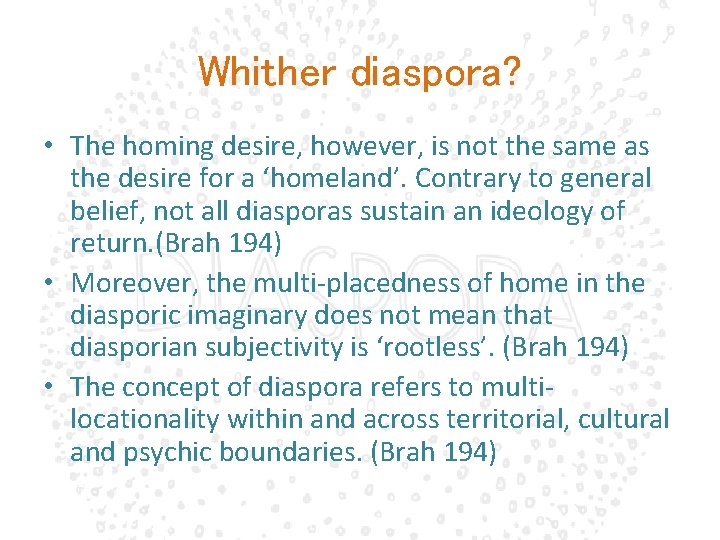 Whither diaspora?

• The homing desire, however, is not the same as the desire for a ‘homeland’. Contrary to general belief, not all diasporas sustain an ideology of return.(Brah 194)

• Moreover, the multi-placedness of home in the diasporic imaginary does not mean that diasporian subjectivity is ‘rootless’. (Brah 194)

• The concept of diaspora refers to multi-locationality within and across territorial, cultural and psychic boundaries. (Brah 194)

DIASPORA